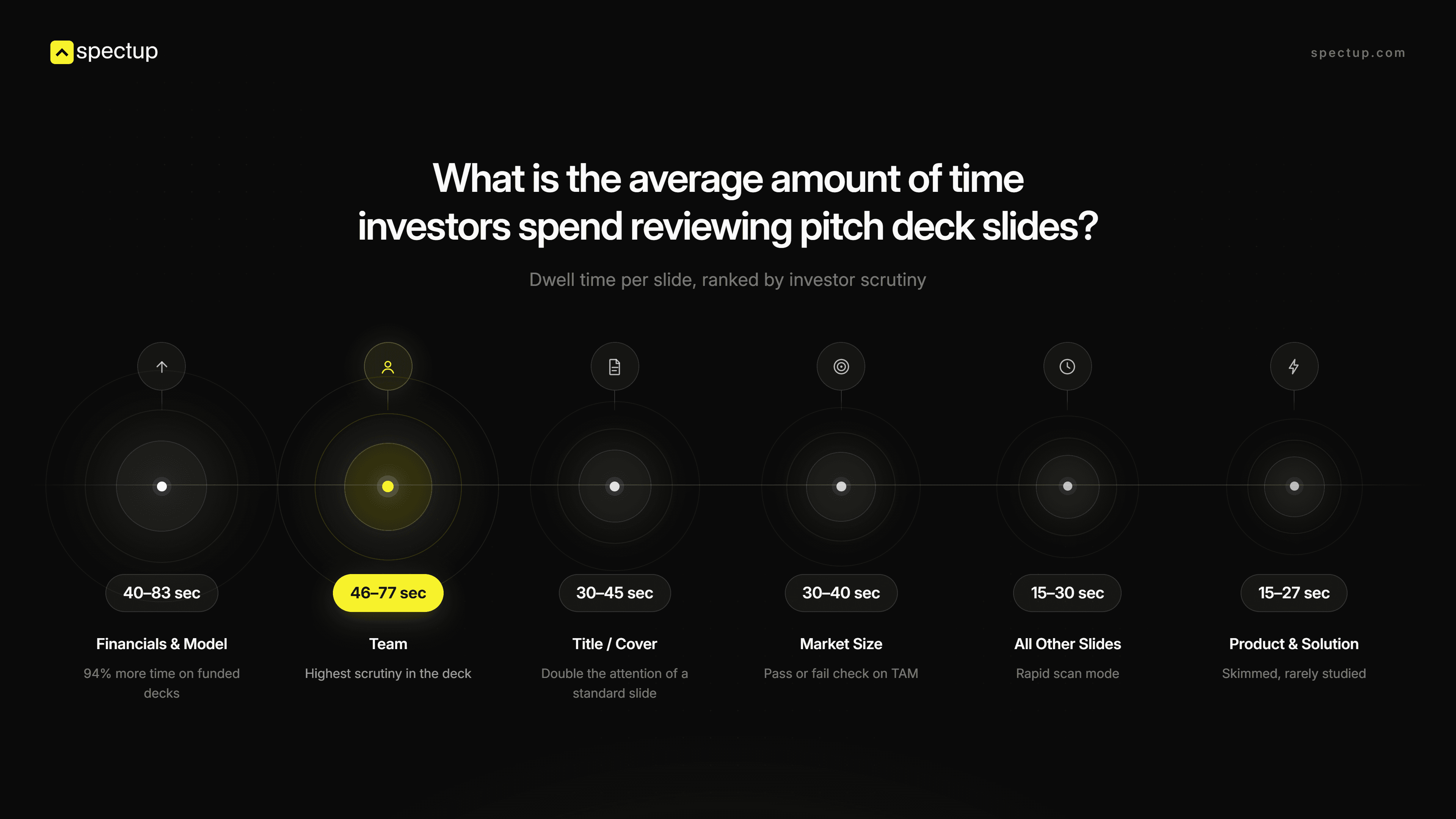 spectup

spectup.com

What is the average amount of time investors spend reviewing pitch deck slides?

Dwell time per slide, ranked by investor scrutiny

40–83 sec

Financials & Model

94% more time on funded decks

46–77 sec

Team

Highest scrutiny in the deck

30–45 sec

Title / Cover

Double the attention of a standard slide

30–40 sec

Market Size

Pass or fail check on TAM

15–30 sec

All Other Slides

Rapid scan mode

15–27 sec

Product & Solution

Skimmed, rarely studied